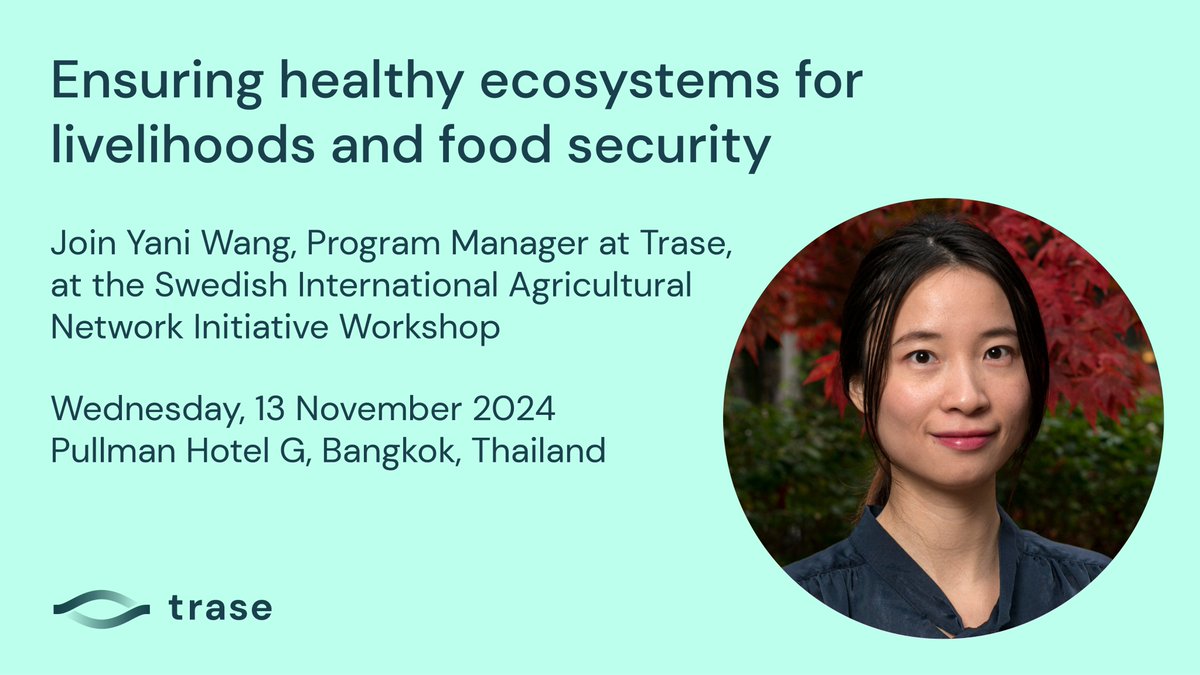 Ensuring healthy ecosystems for livelihoods and food security

Join Yani Wang, Program Manager at Trase, at the Swedish International Agricultural Network Initiative Workshop

Wednesday, 13 November 2024
Pullman Hotel G, Bangkok, Thailand

trase